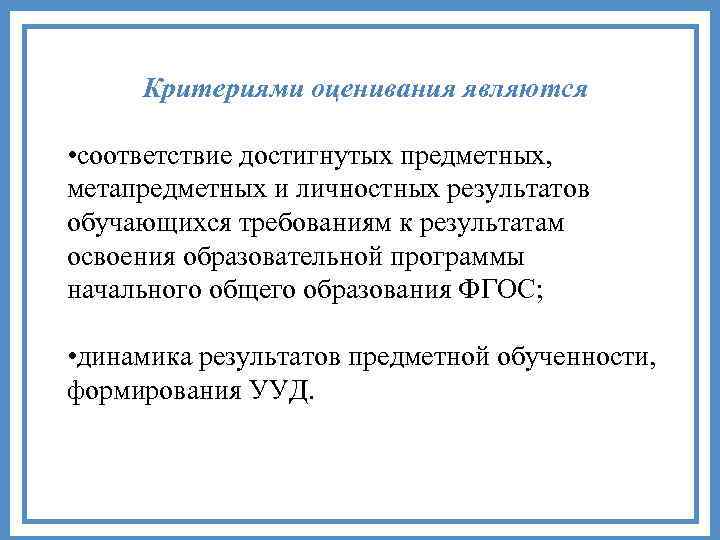 Критериями оценивания являются

•соответствие достигнутых предметных, метапредметных и личностных результатов обучающихся требованиям к результатам освоения образовательной программы начального общего образования ФГОС;

•динамика результатов предметной обученности, формирования УУД.